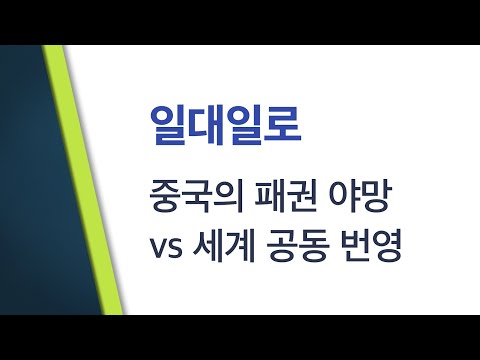 일대일로

중국의 패권 야망
vs 세계 공동 번영